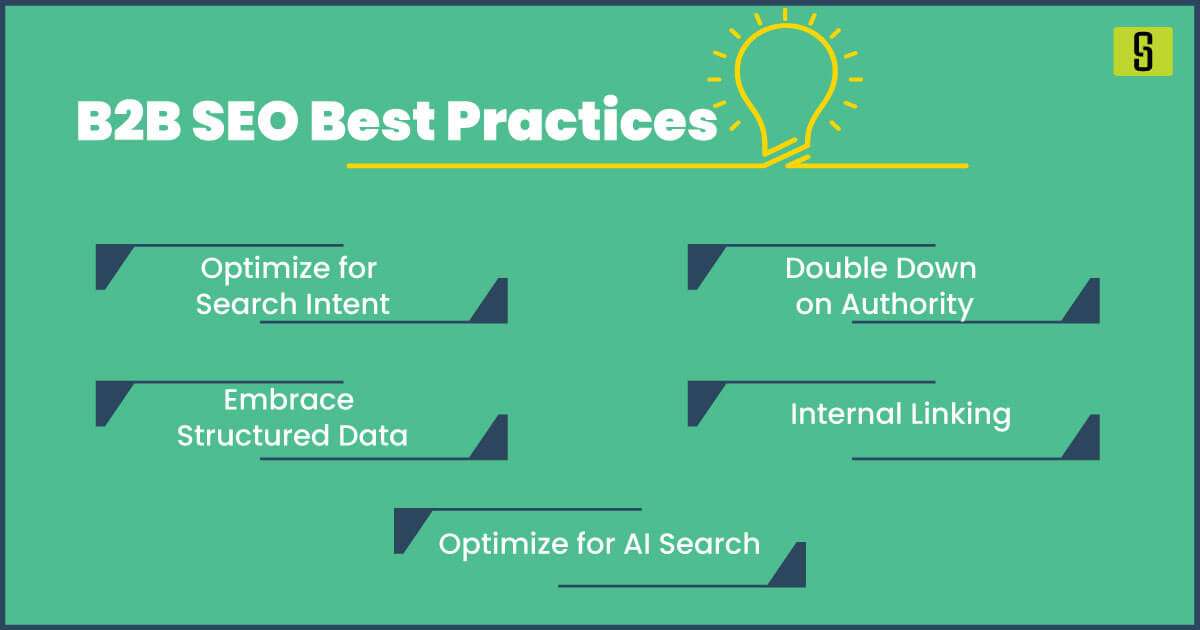 B2B SEO Best Practices

Optimize for Search Intent

Double Down on Authority

Embrace Structured Data

Internal Linking

Optimize for AI Search